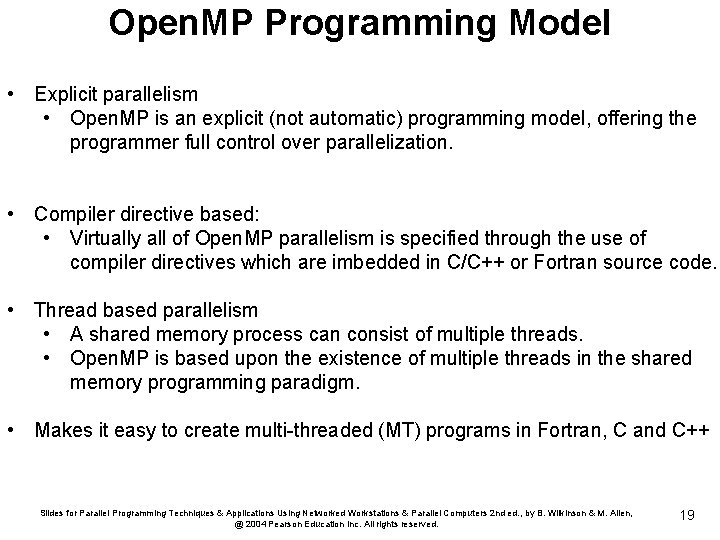 OpenMP Programming Model

• Explicit parallelism
  • OpenMP is an explicit (not automatic) programming model, offering the programmer full control over parallelization.

• Compiler directive based:
  • Virtually all of OpenMP parallelism is specified through the use of compiler directives which are imbedded in C/C++ or Fortran source code.

• Thread based parallelism
  • A shared memory process can consist of multiple threads.
  • OpenMP is based upon the existence of multiple threads in the shared memory programming paradigm.

• Makes it easy to create multi-threaded (MT) programs in Fortran, C and C++

Slides for Parallel Programming Techniques & Applications Using Networked Workstations & Parallel Computers 2nd ed., by B. Wilkinson & M. Allen, @ 2004 Pearson Education Inc. All rights reserved.

19